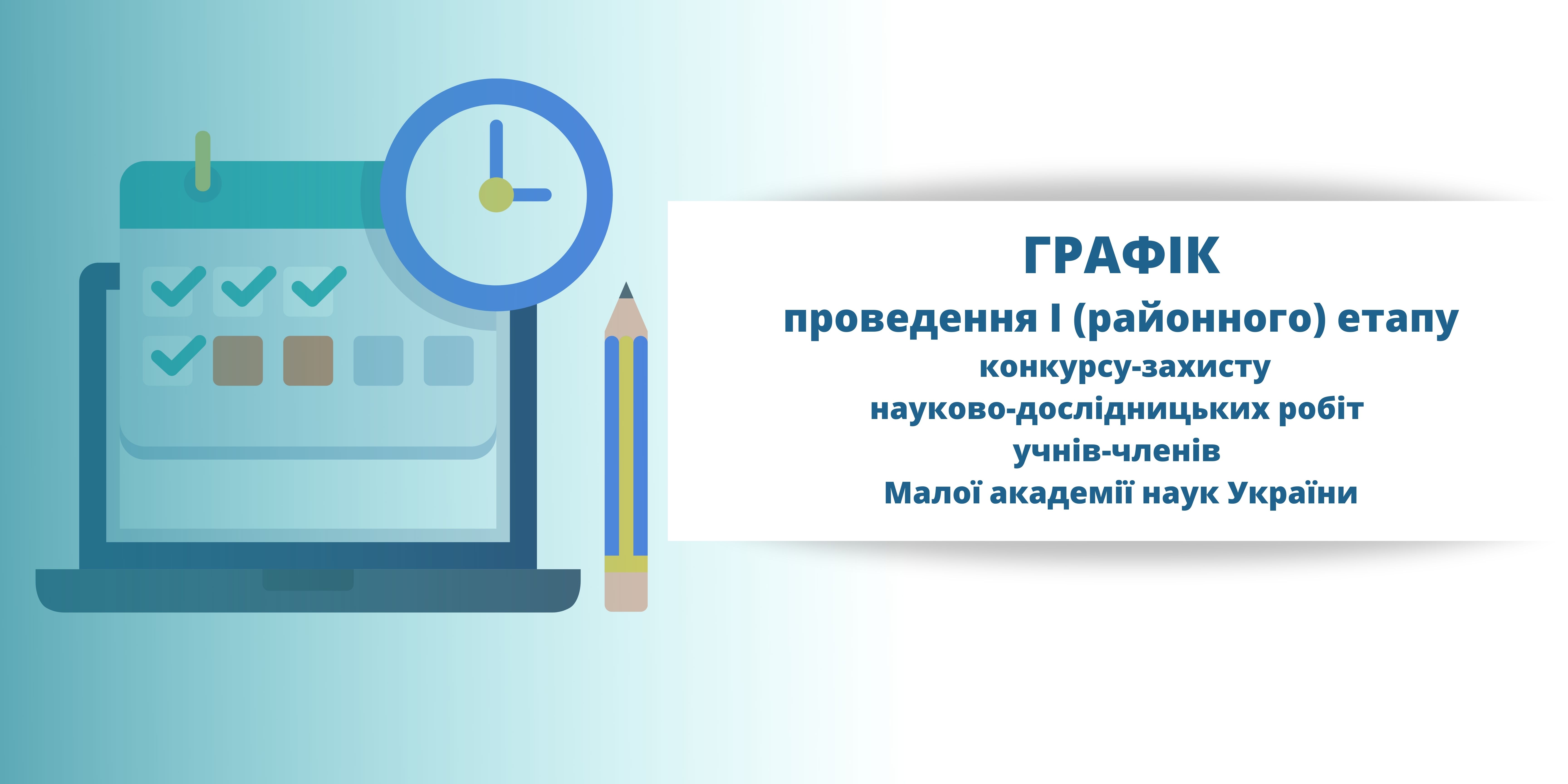 ГРАФІК
проведення І (районного) етапу
конкурсу-захисту
науково-дослідницьких робіт
учнів-членів
Малої академії наук України